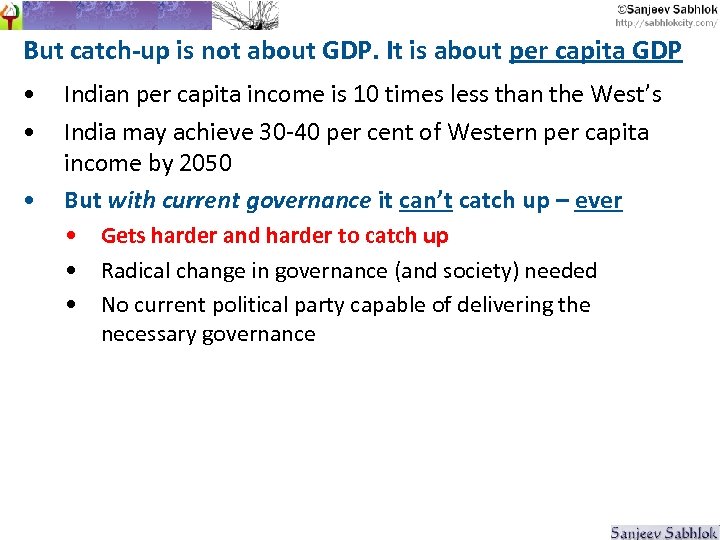 ©Sanjeev Sabhlok
http://sabhlokcity.com/

But catch-up is not about GDP. It is about per capita GDP

• Indian per capita income is 10 times less than the West's
• India may achieve 30-40 per cent of Western per capita income by 2050
• But with current governance it can't catch up – ever
  • Gets harder and harder to catch up
  • Radical change in governance (and society) needed
  • No current political party capable of delivering the necessary governance

Sanjeev Sabhlok